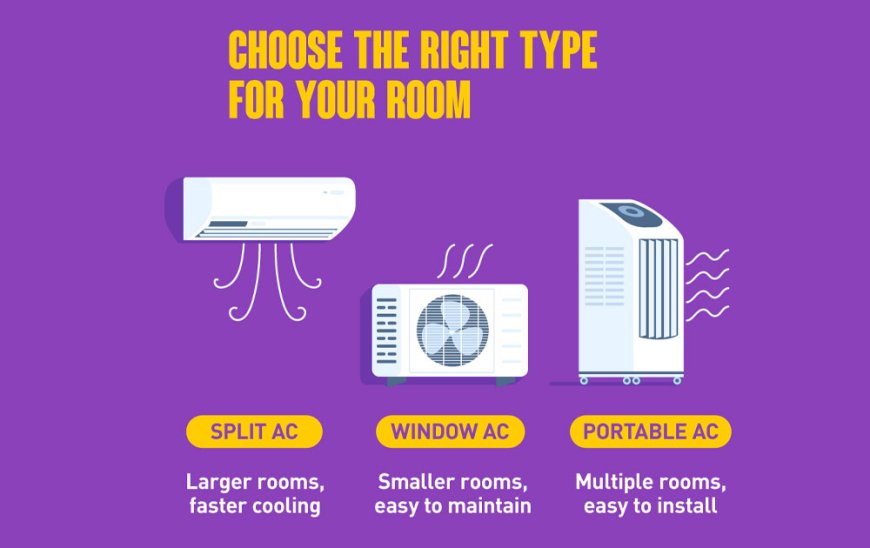 CHOOSE THE RIGHT TYPE FOR YOUR ROOM

SPLIT AC

Larger rooms, faster cooling

WINDOW AC

Smaller rooms, easy to maintain

PORTABLE AC

Multiple rooms, easy to install